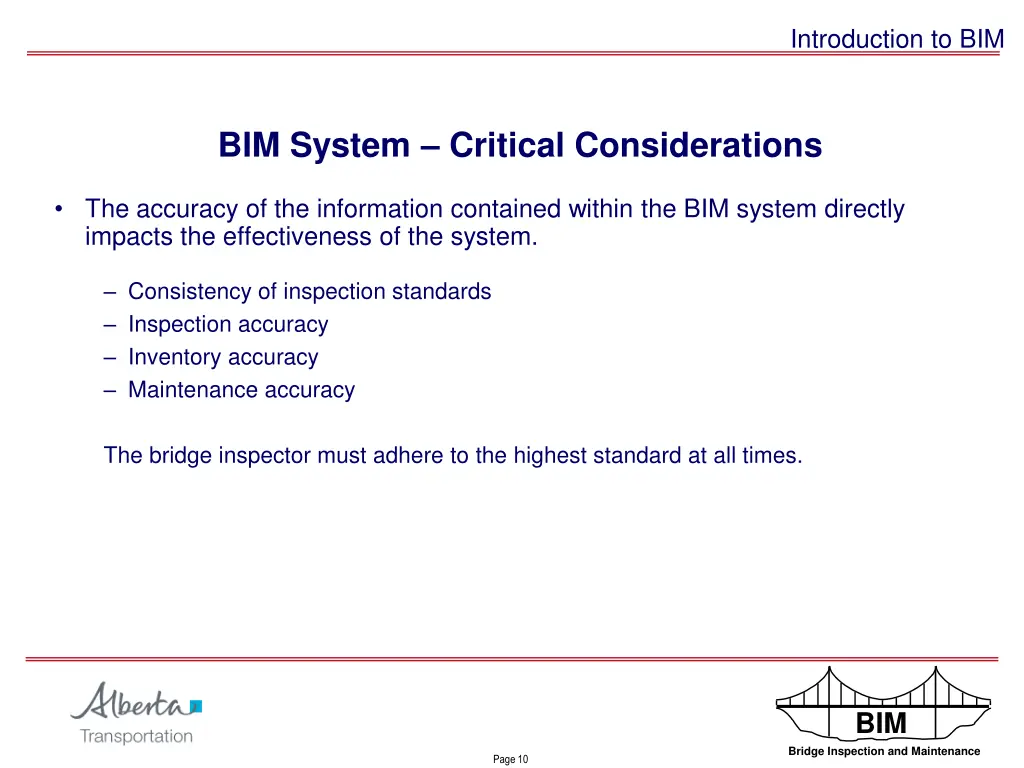 Introduction to BIM

BIM System – Critical Considerations

• The accuracy of the information contained within the BIM system directly impacts the effectiveness of the system.

– Consistency of inspection standards
– Inspection accuracy
– Inventory accuracy
– Maintenance accuracy

The bridge inspector must adhere to the highest standard at all times.

Alberta
Transportation

Page 10

BIM
Bridge Inspection and Maintenance